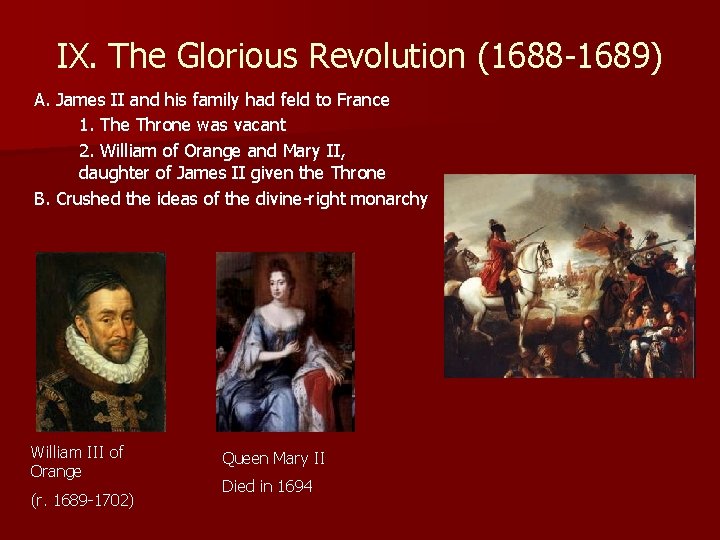 IX. The Glorious Revolution (1688-1689)

A. James II and his family had feld to France

1. The Throne was vacant

2. William of Orange and Mary II, daughter of James II given the Throne

B. Crushed the ideas of the divine-right monarchy

William III of Orange

(r. 1689-1702)

Queen Mary II

Died in 1694